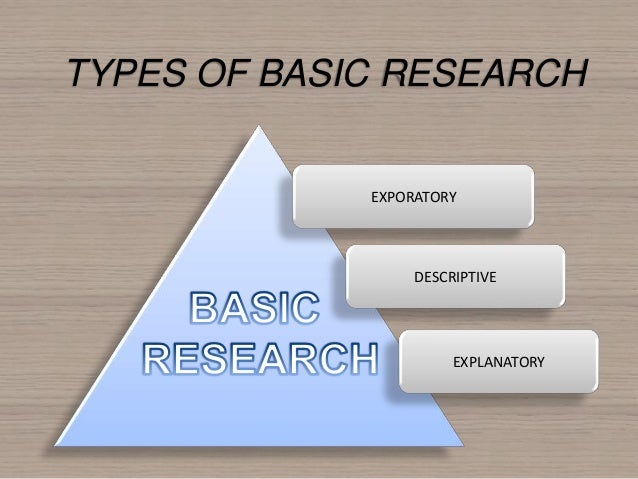 TYPES OF BASIC RESEARCH

BASIC RESEARCH

EXPORATORY

DESCRIPTIVE

EXPLANATORY